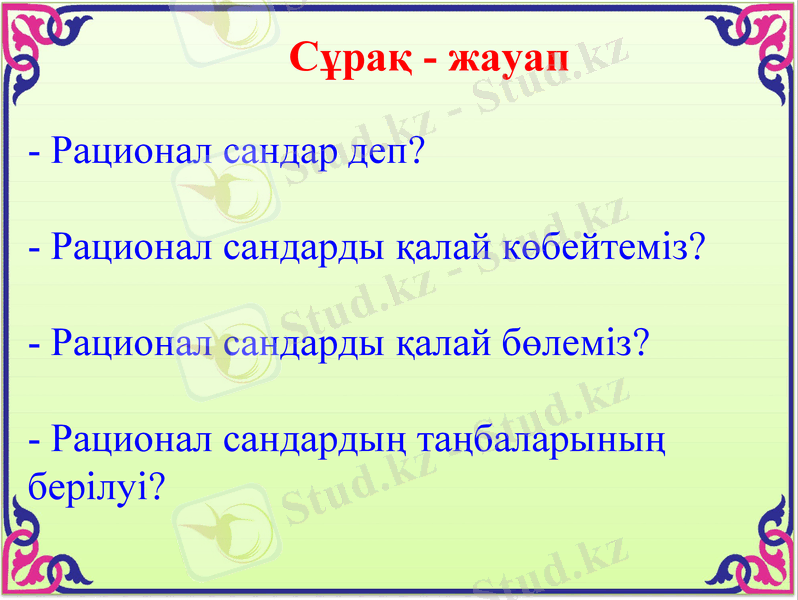 Сұрақ - жауап

- Рационал сандар деп?

- Рационал сандарды қалай көбейтеміз?

- Рационал сандарды қалай бөлеміз?

- Рационал сандардың таңбаларының берілуі?

Stud.kz - Stud.kz
Stud.kz - Stud.kz
Stud.kz - Stud.kz
Stud.kz - Stud.kz
Stud.kz